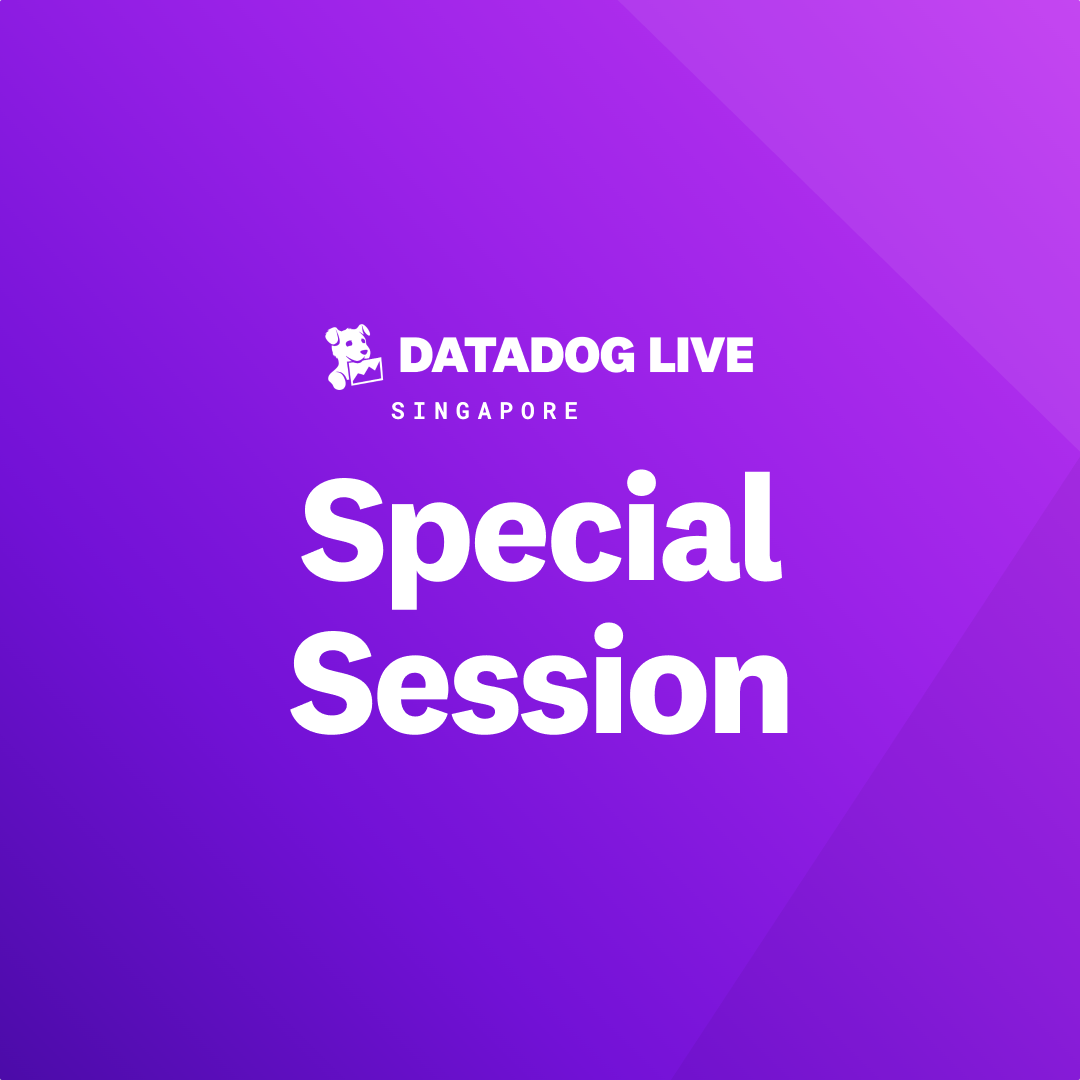 DATADOG LIVE
SINGAPORE

Special Session